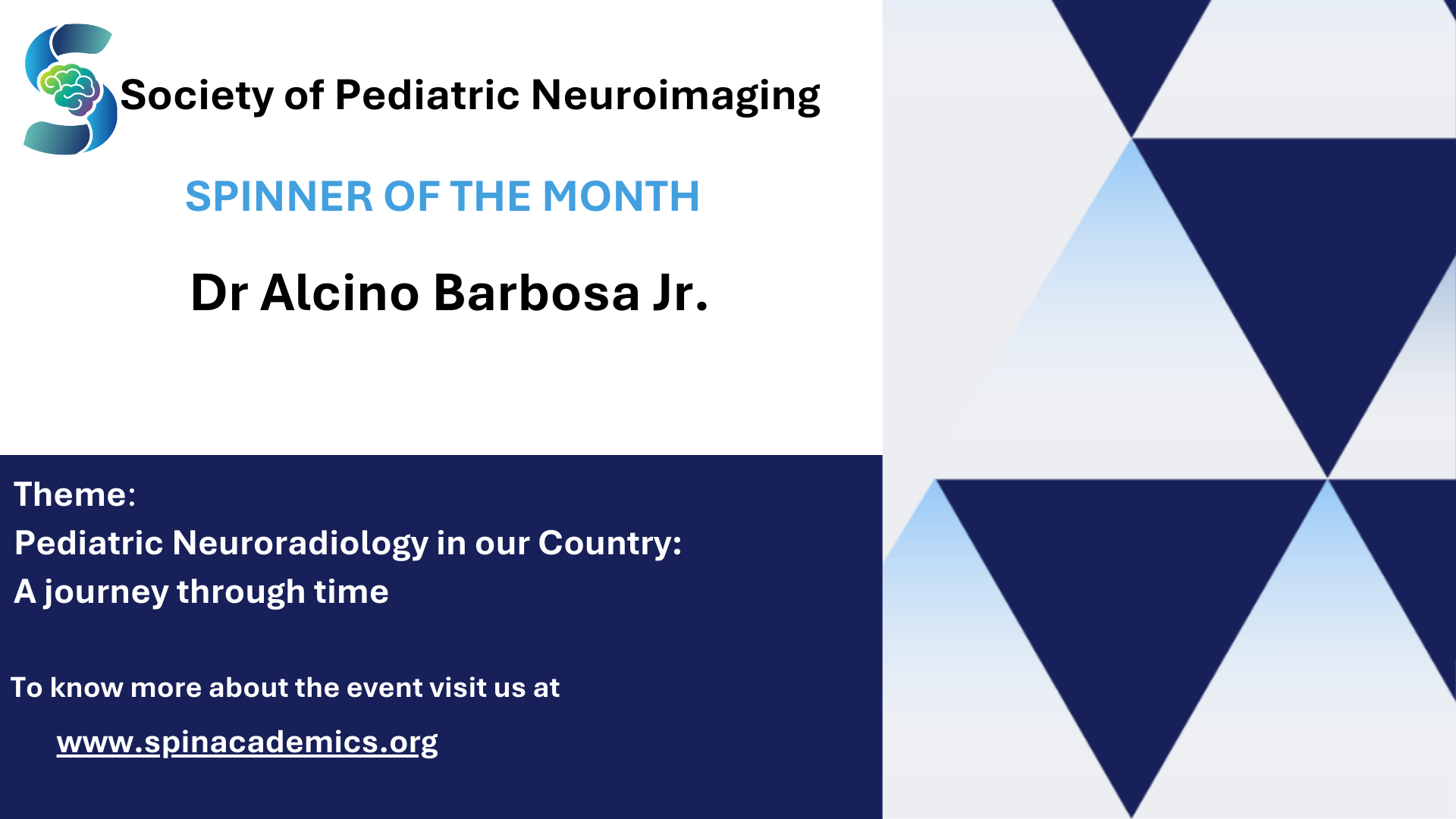 Society of Pediatric Neuroimaging

SPINNER OF THE MONTH

Dr Alcino Barbosa Jr.

Theme:
Pediatric Neuroradiology in our Country:
A journey through time

To know more about the event visit us at

www.spinacademics.org